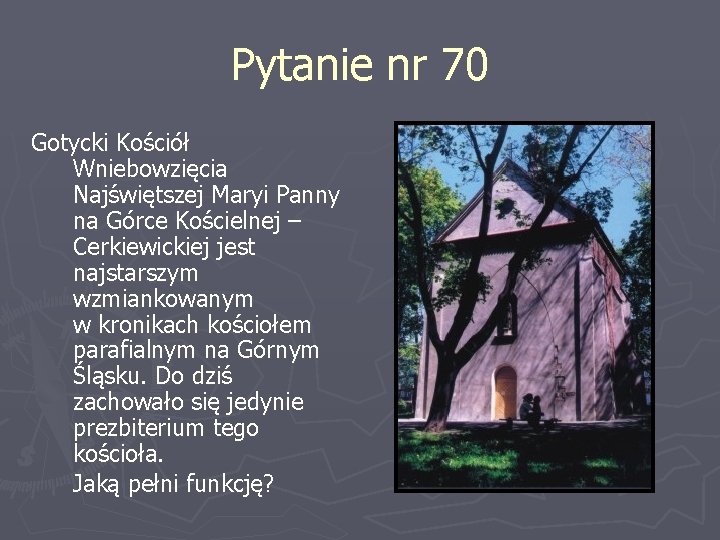 Pytanie nr 70

Gotycki Kościół Wniebowzięcia Najświętszej Maryi Panny na Górce Kościelnej – Cerkiewickiej jest najstarszym wzmiankowanym w kronikach kościołem parafialnym na Górnym Śląsku. Do dziś zachowało się jedynie prezbiterium tego kościoła.

Jaką pełni funkcję?